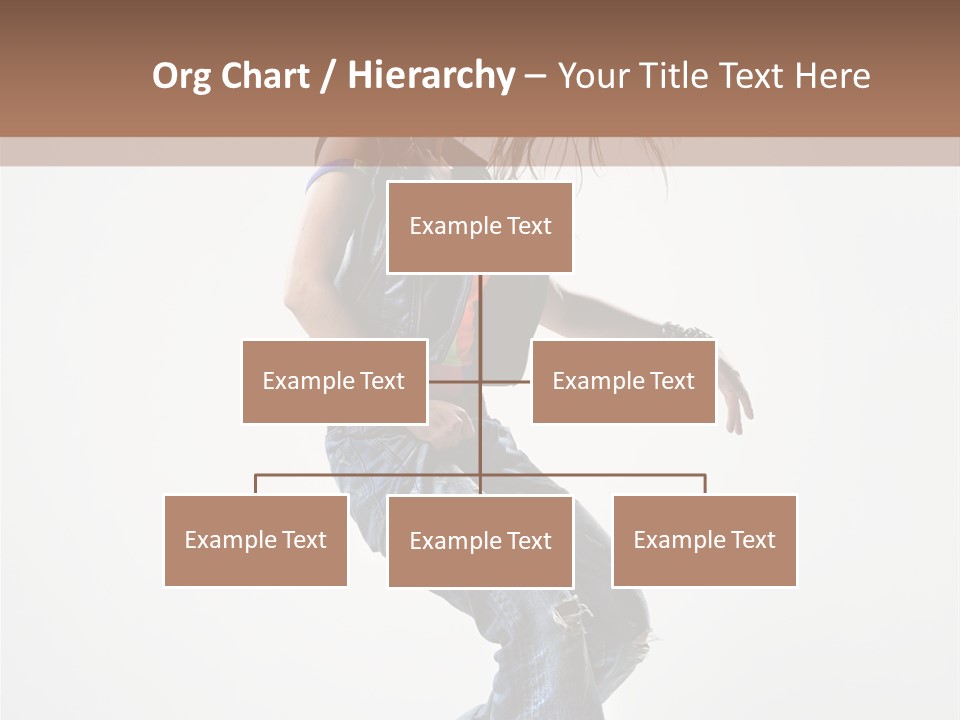 Org Chart / Hierarchy – Your Title Text Here

Example Text

Example Text

Example Text

Example Text

Example Text

Example Text